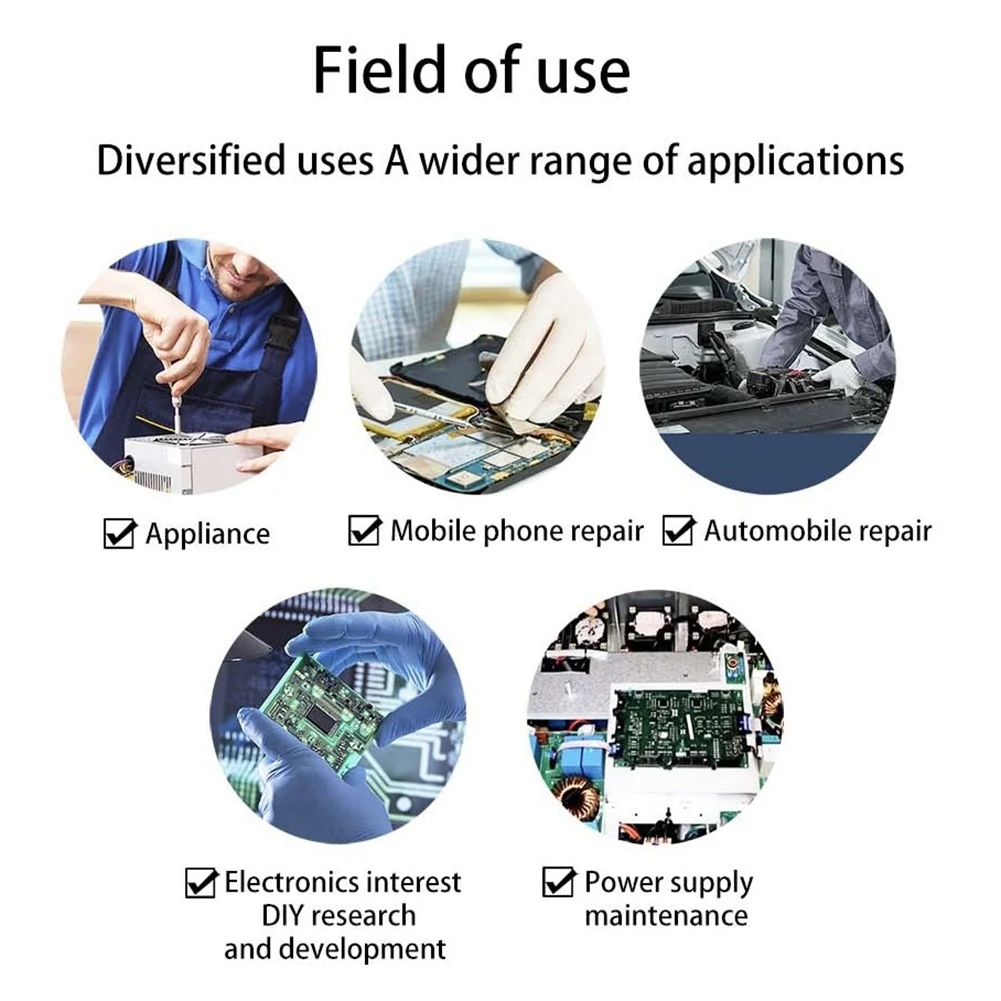 Field of use

Diversified uses A wider range of applications

☑ Appliance

☑ Mobile phone repair

☑ Automobile repair

☑ Electronics interest DIY research and development

☑ Power supply maintenance